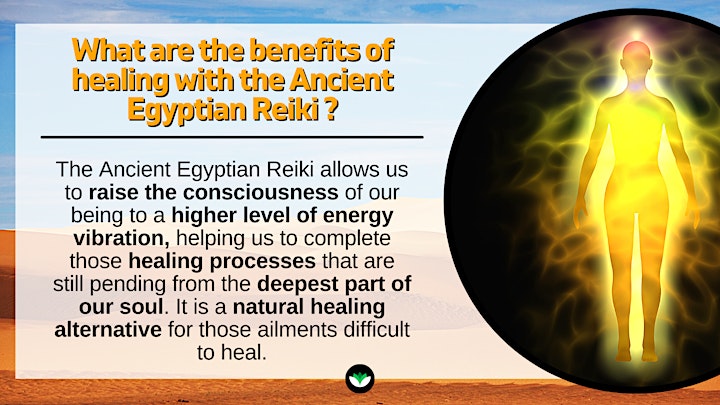 What are the benefits of healing with the Ancient Egyptian Reiki ?

The Ancient Egyptian Reiki allows us to raise the consciousness of our being to a higher level of energy vibration, helping us to complete those healing processes that are still pending from the deepest part of our soul. It is a natural healing alternative for those ailments difficult to heal.